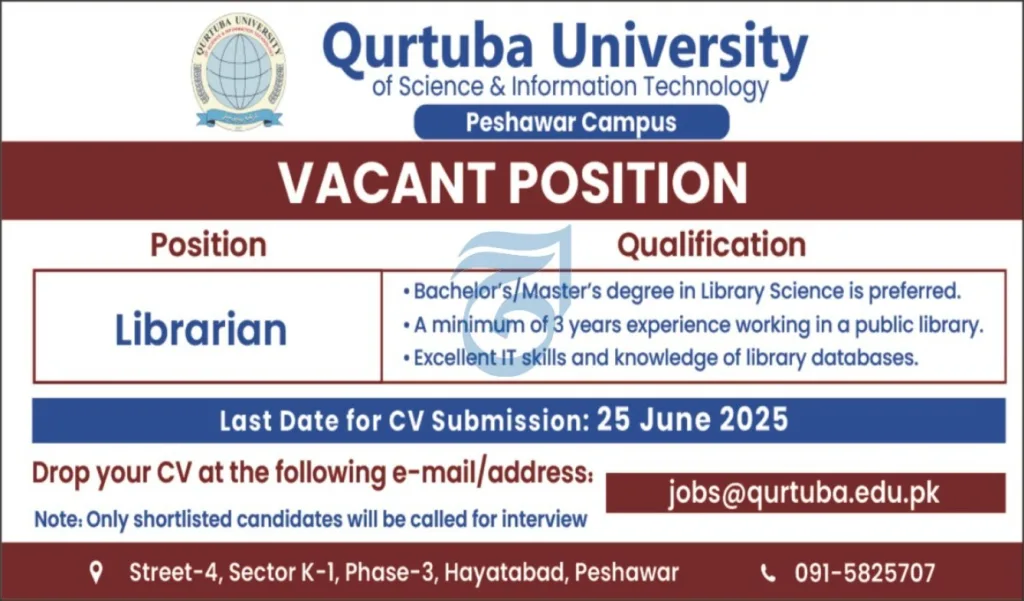 QURTUBA UNIVERSITY

Qurtuba University
of Science & Information Technology
Peshawar Campus

VACANT POSITION

| Position | Qualification |
|---|---|
| Librarian | • Bachelor's/Master's degree in Library Science is preferred. • A minimum of 3 years experience working in a public library. • Excellent IT skills and knowledge of library databases. |

Last Date for CV Submission: 25 June 2025

Drop your CV at the following e-mail/address:

jobs@qurtuba.edu.pk

Note: Only shortlisted candidates will be called for interview

Street-4, Sector K-1, Phase-3, Hayatabad, Peshawar

091-5825707